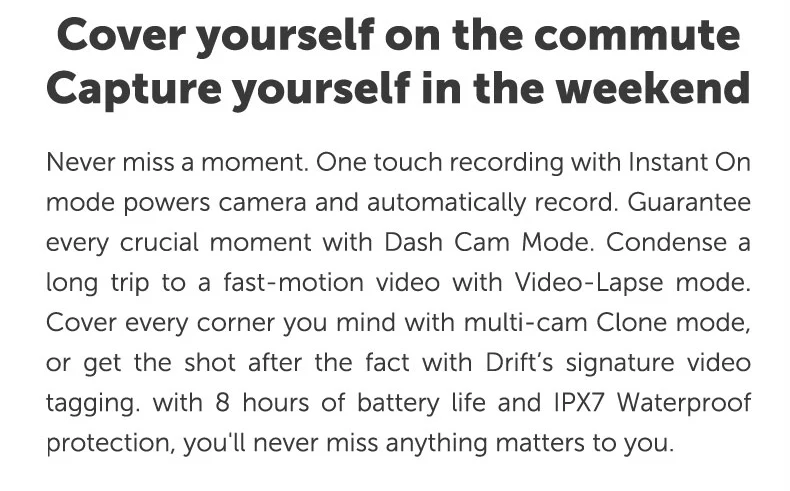 Cover yourself on the commute
Capture yourself in the weekend

Never miss a moment. One touch recording with Instant On mode powers camera and automatically record. Guarantee every crucial moment with Dash Cam Mode. Condense a long trip to a fast-motion video with Video-Lapse mode. Cover every corner you mind with multi-cam Clone mode, or get the shot after the fact with Drift's signature video tagging. with 8 hours of battery life and IPX7 Waterproof protection, you'll never miss anything matters to you.